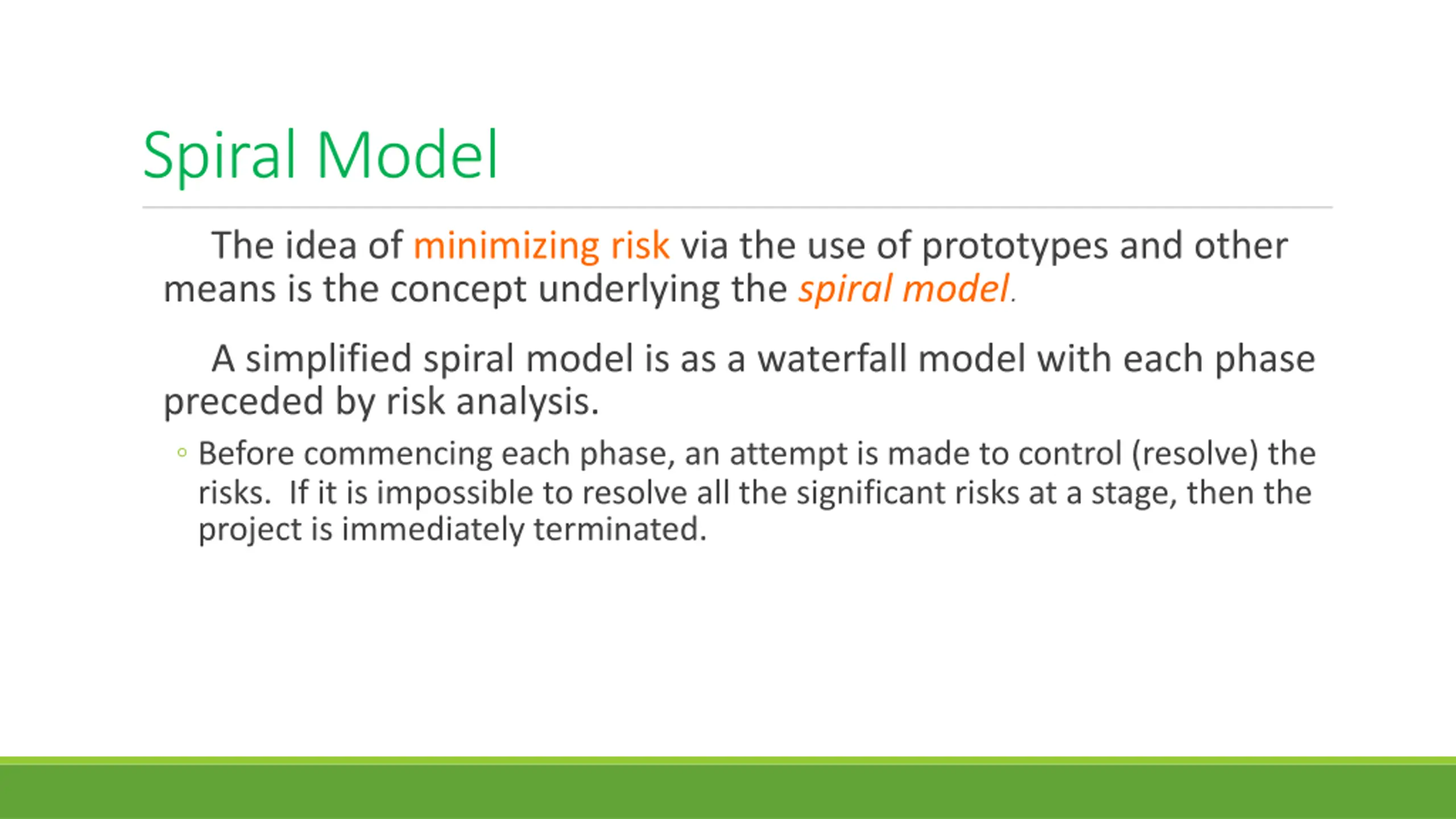 Spiral Model

The idea of minimizing risk via the use of prototypes and other means is the concept underlying the spiral model.

A simplified spiral model is as a waterfall model with each phase preceded by risk analysis.

◦ Before commencing each phase, an attempt is made to control (resolve) the risks. If it is impossible to resolve all the significant risks at a stage, then the project is immediately terminated.